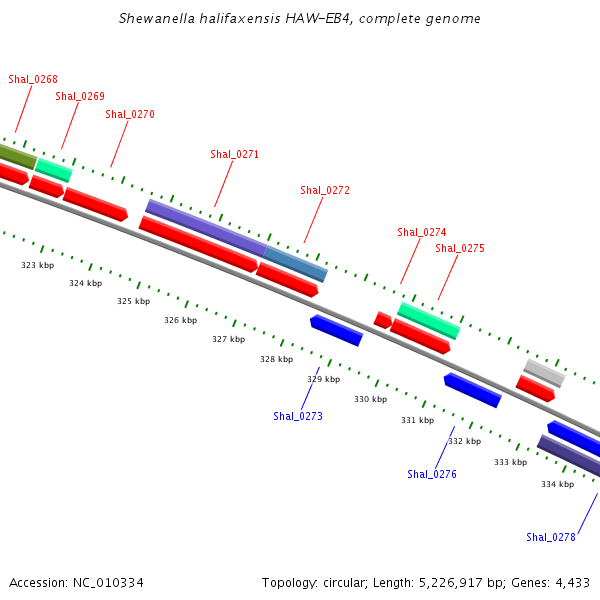 Shewanella halifaxensis HAW-EB4, complete genome

Shal_0268
Shal_0269
Shal_0270
Shal_0271
Shal_0272
Shal_0274
Shal_0275

323 kbp
324 kbp
325 kbp
326 kbp
327 kbp
328 kbp
329 kbp
330 kbp
331 kbp
332 kbp
333 kbp
334 kbp

Shal_0273
Shal_0276
Shal_0278

Accession: NC_010334

Topology: circular; Length: 5,226,917 bp; Genes: 4,433